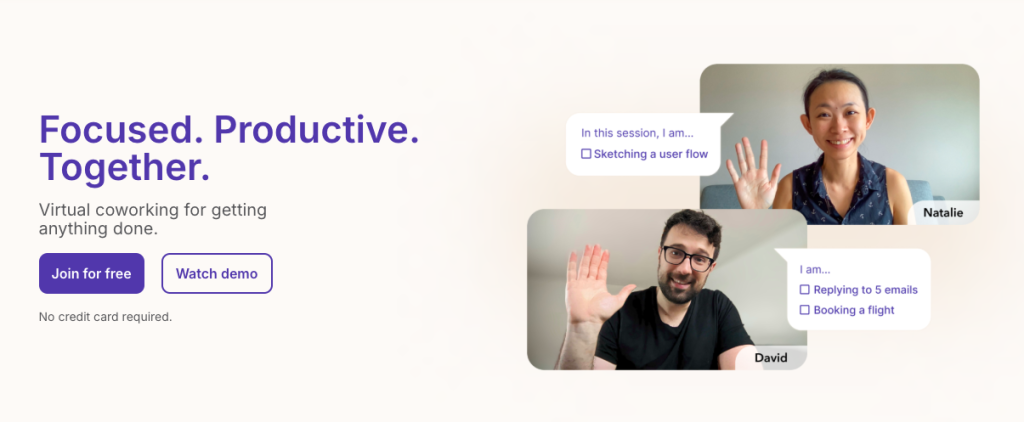 Focused. Productive. Together.

Virtual coworking for getting anything done.

Join for free

Watch demo

No credit card required.

In this session, I am...
☐ Sketching a user flow

Natalie

I am...
☐ Replying to 5 emails
☐ Booking a flight

David